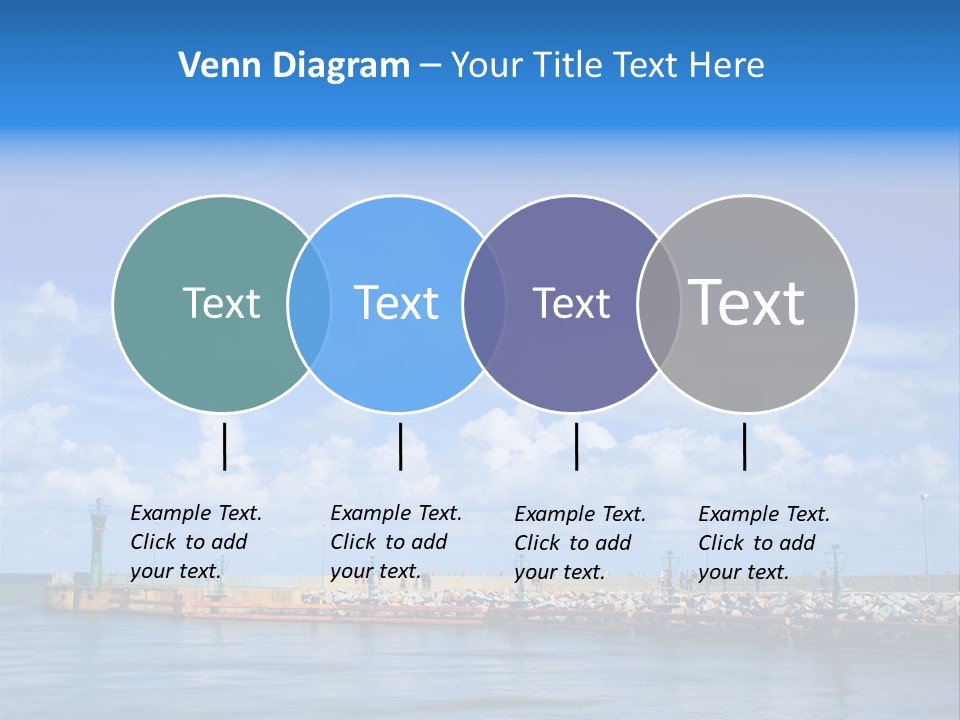 Venn Diagram – Your Title Text Here

Text

Text

Text

Text

Example Text. Click to add your text.

Example Text. Click to add your text.

Example Text. Click to add your text.

Example Text. Click to add your text.